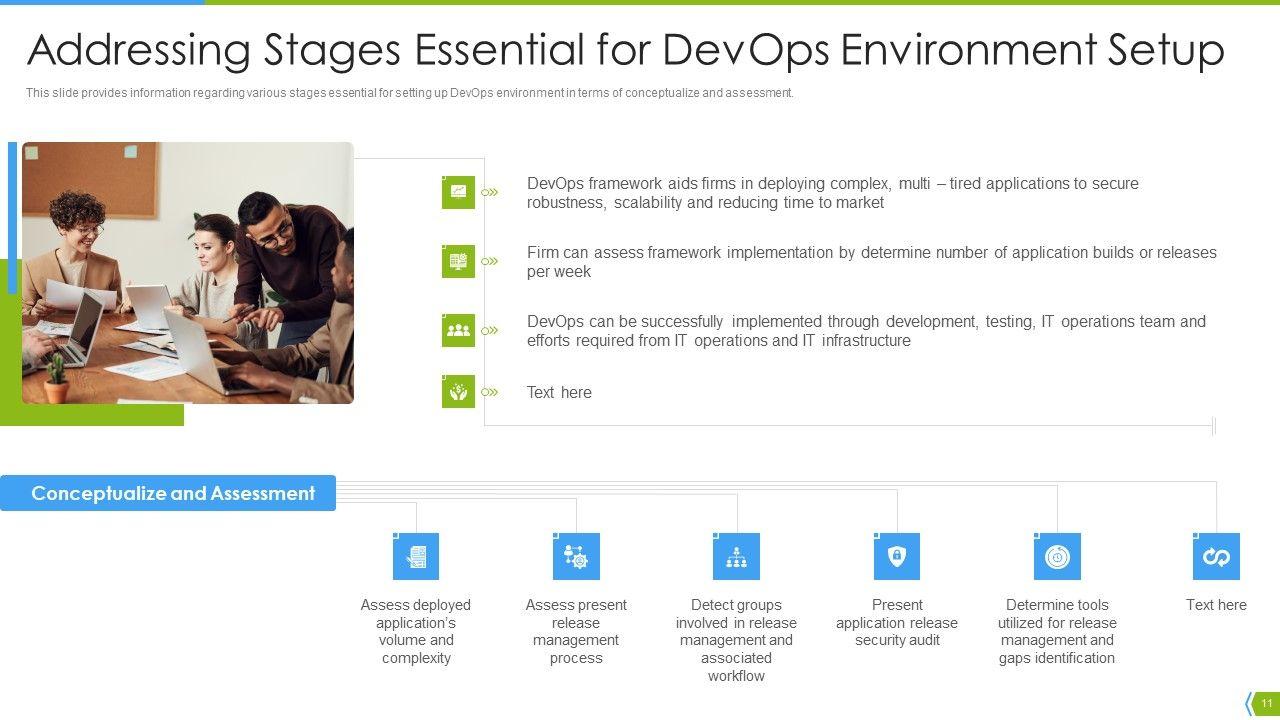 Addressing Stages Essential for DevOps Environment Setup

This slide provides information regarding various stages essential for setting up DevOps environment in terms of conceptualize and assessment.

DevOps framework aids firms in deploying complex, multi – tired applications to secure robustness, scalability and reducing time to market

Firm can assess framework implementation by determine number of application builds or releases per week

DevOps can be successfully implemented through development, testing, IT operations team and efforts required from IT operations and IT infrastructure

Text here

Conceptualize and Assessment

Assess deployed application's volume and complexity

Assess present release management process

Detect groups involved in release management and associated workflow

Present application release security audit

Determine tools utilized for release management and gaps identification

Text here

11